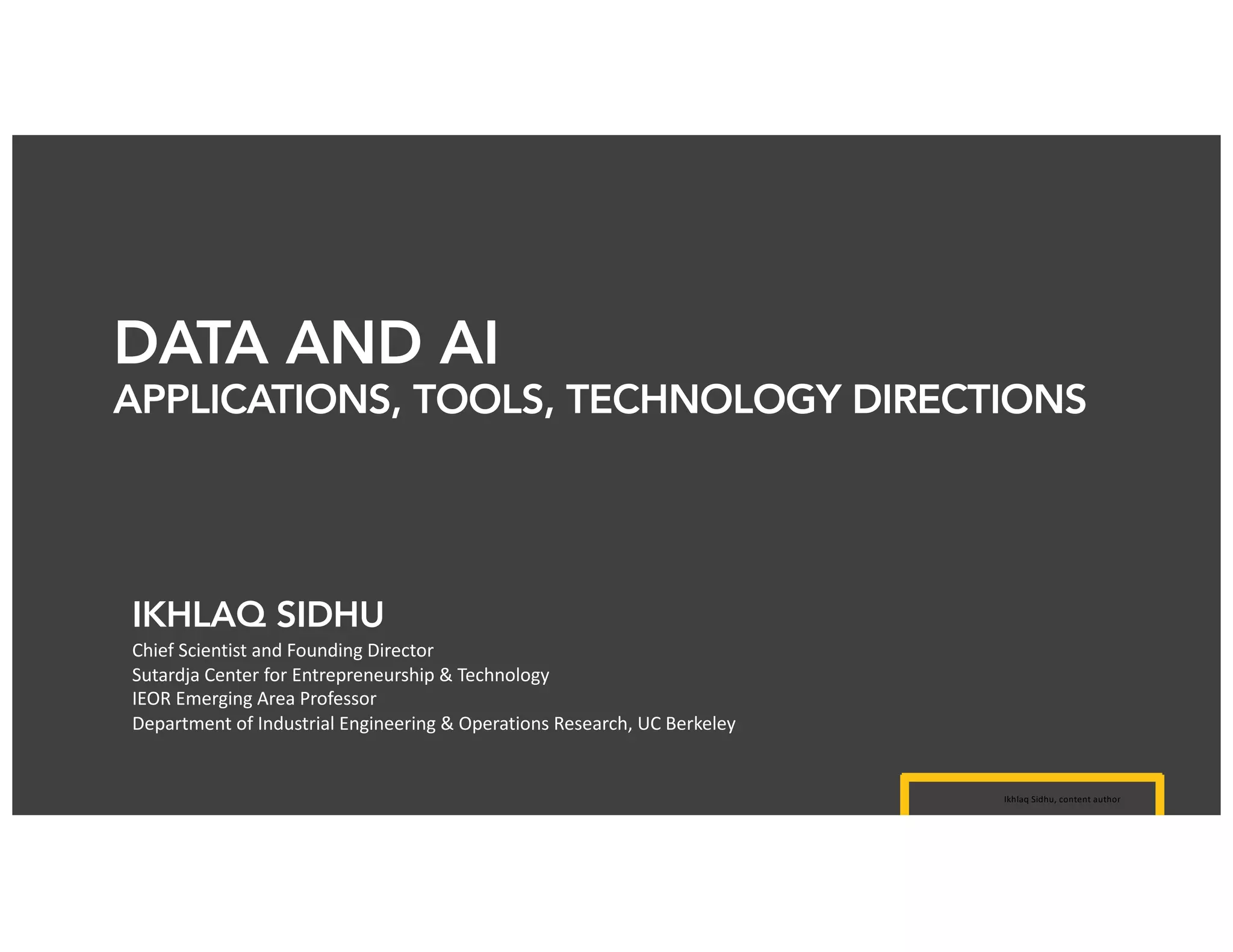 DATA AND AI
APPLICATIONS, TOOLS, TECHNOLOGY DIRECTIONS

IKHLAQ SIDHU
Chief Scientist and Founding Director
Sutardja Center for Entrepreneurship & Technology
IEOR Emerging Area Professor
Department of Industrial Engineering & Operations Research, UC Berkeley

Ikhlaq Sidhu, content author